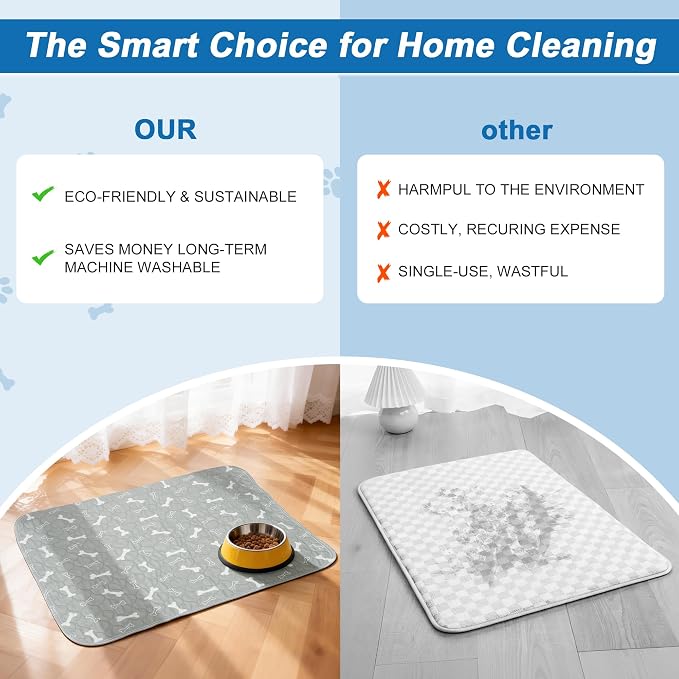 The Smart Choice for Home Cleaning

OUR

ECO-FRIENDLY & SUSTAINABLE

SAVES MONEY LONG-TERM MACHINE WASHABLE

other

HARMPUL TO THE ENVIRONMENT

COSTLY, RECURING EXPENSE

SINGLE-USE, WASTFUL